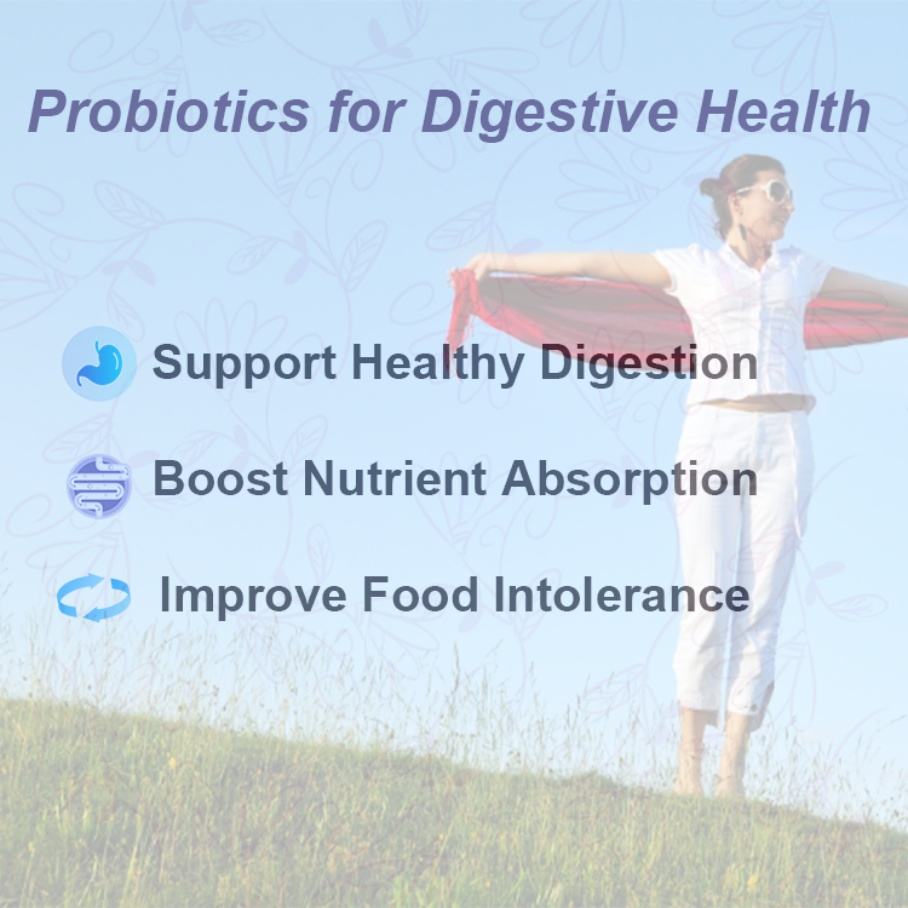 Probiotics for Digestive Health

Support Healthy Digestion

Boost Nutrient Absorption

Improve Food Intolerance